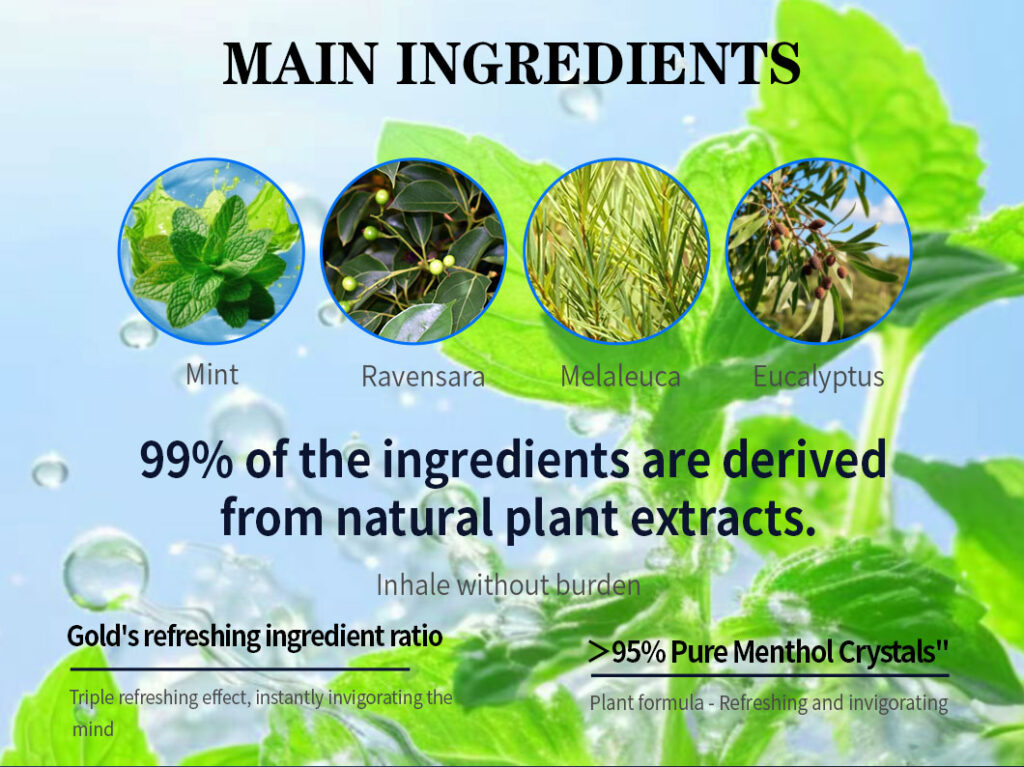 MAIN INGREDIENTS

Mint

Ravensara

Melaleuca

Eucalyptus

99% of the ingredients are derived from natural plant extracts.

Inhale without burden

Gold's refreshing ingredient ratio

Triple refreshing effect, instantly invigorating the mind

＞95% Pure Menthol Crystals"

Plant formula - Refreshing and invigorating